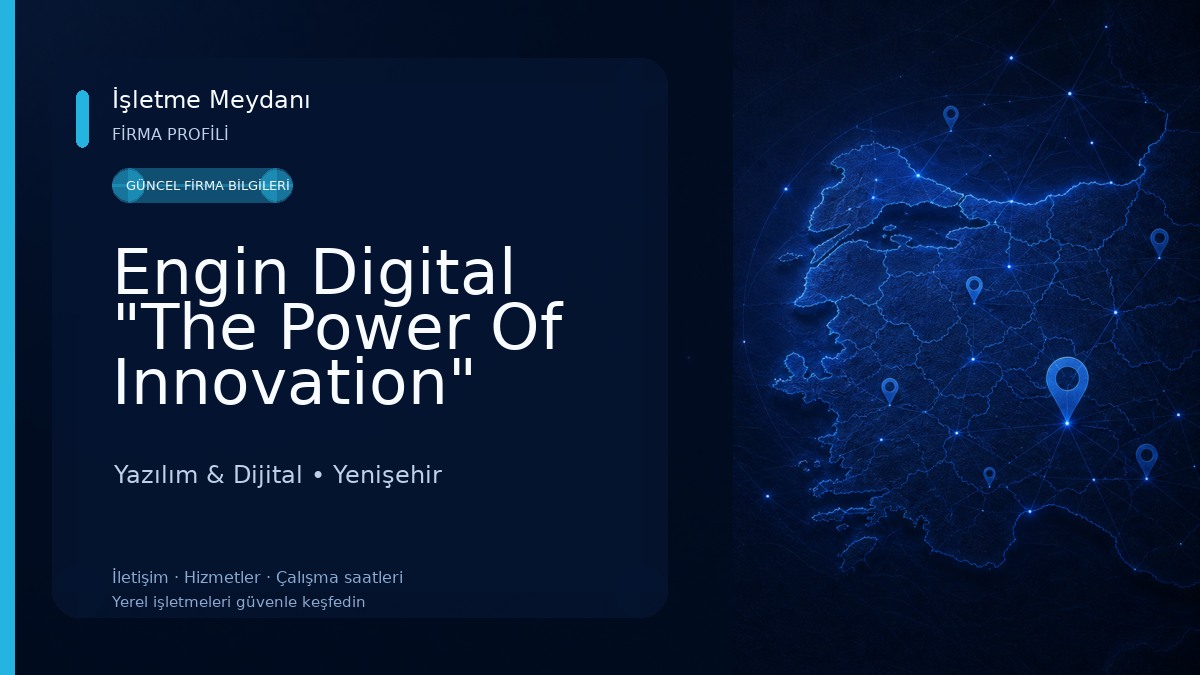 İşletme Meydanı
FİRMA PROFİLİ

GÜNCEL FİRMA BİLGİLERİ

Engin Digital "The Power Of Innovation"

Yazılım & Dijital • Yenişehir

İletişim · Hizmetler · Çalışma saatleri
Yerel işletmeleri güvenle keşfedin